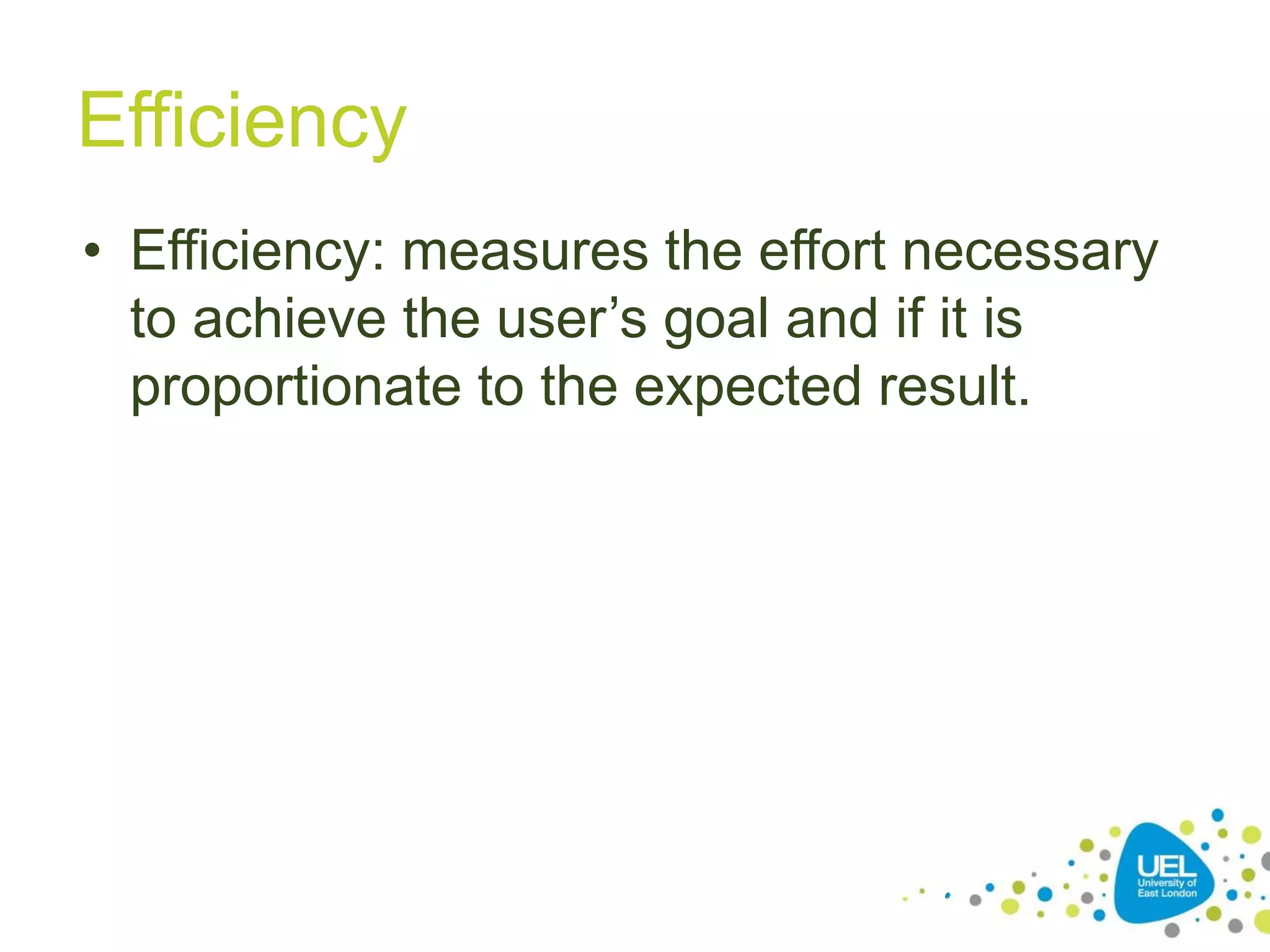 Efficiency

• Efficiency: measures the effort necessary to achieve the user’s goal and if it is proportionate to the expected result.

UEL
University of East London